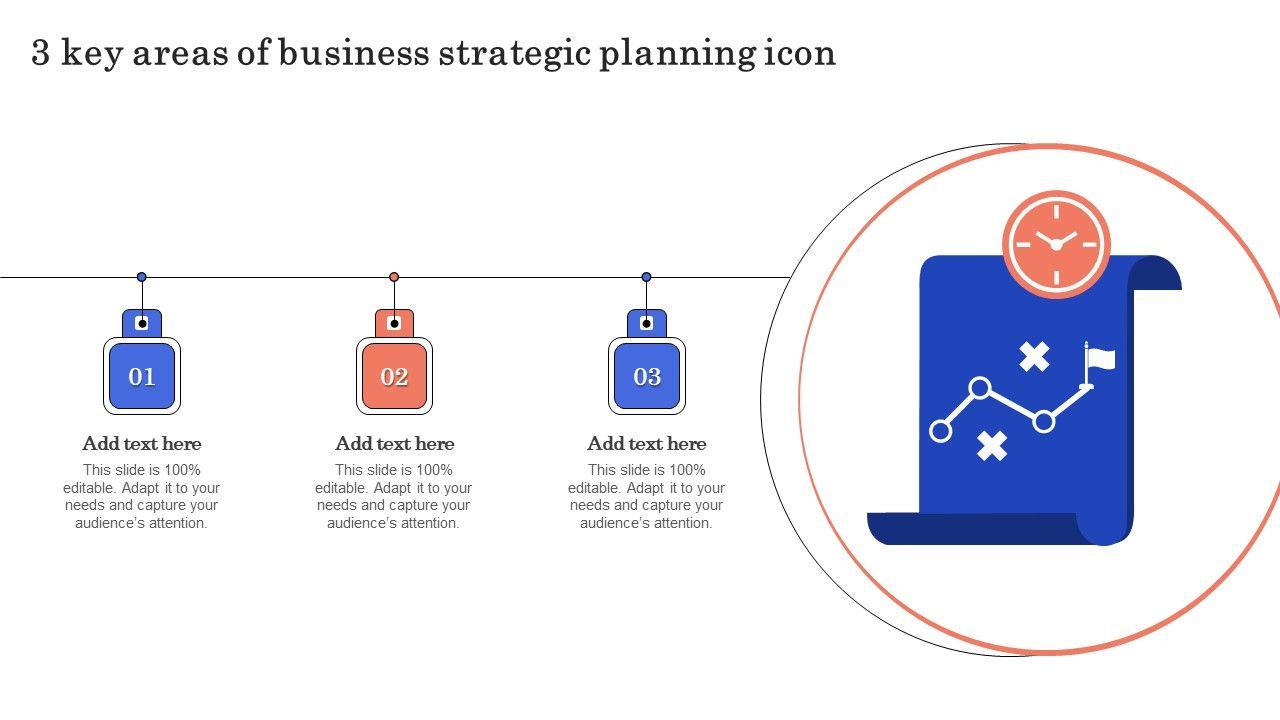 3 key areas of business strategic planning icon

01

Add text here

This slide is 100% editable. Adapt it to your needs and capture your audience's attention.

02

Add text here

This slide is 100% editable. Adapt it to your needs and capture your audience's attention.

03

Add text here

This slide is 100% editable. Adapt it to your needs and capture your audience's attention.